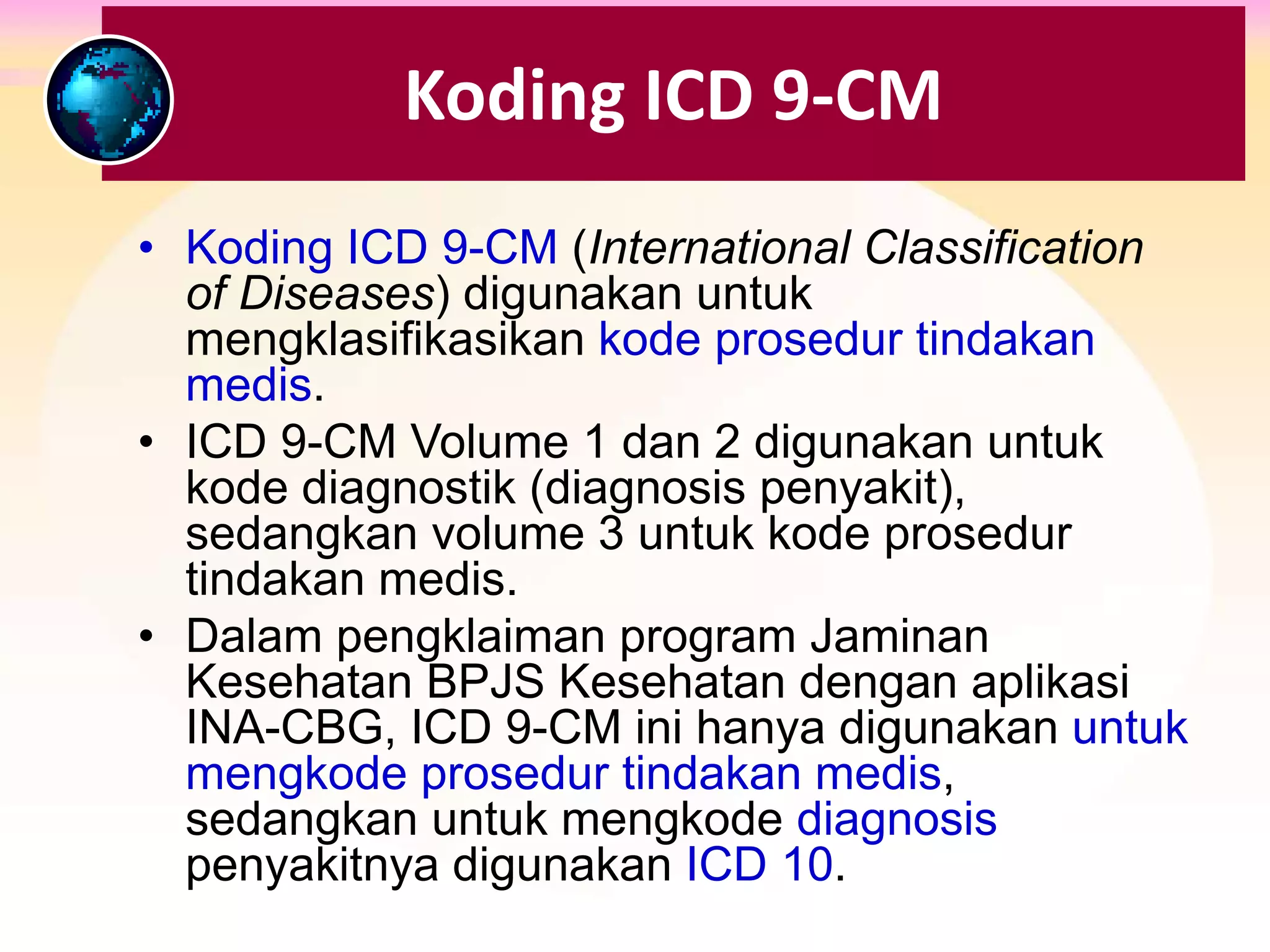 Koding ICD 9-CM

• Koding ICD 9-CM (International Classification of Diseases) digunakan untuk mengklasifikasikan kode prosedur tindakan medis.
• ICD 9-CM Volume 1 dan 2 digunakan untuk kode diagnostik (diagnosis penyakit), sedangkan volume 3 untuk kode prosedur tindakan medis.
• Dalam pengklaiman program Jaminan Kesehatan BPJS Kesehatan dengan aplikasi INA-CBG, ICD 9-CM ini hanya digunakan untuk mengkode prosedur tindakan medis, sedangkan untuk mengkode diagnosis penyakitnya digunakan ICD 10.